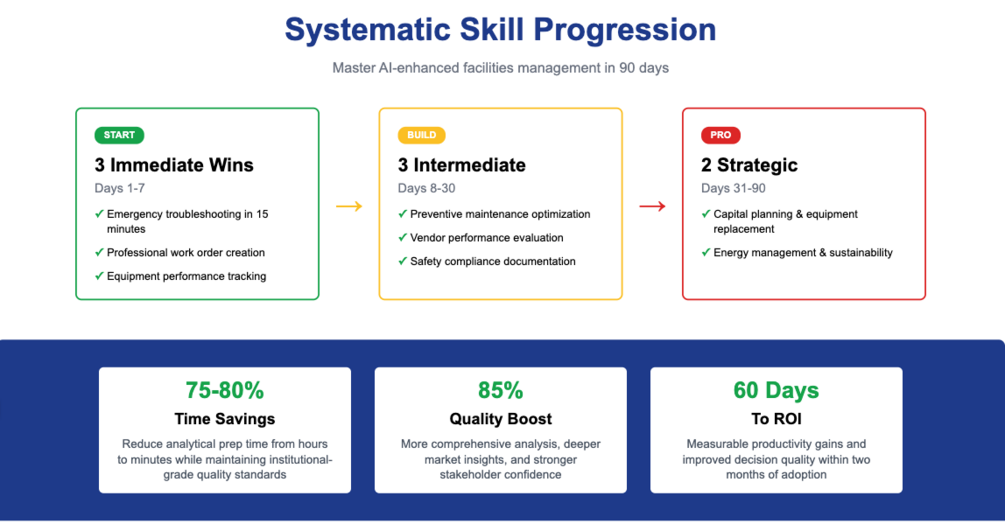 Systematic Skill Progression

Master AI-enhanced facilities management in 90 days

START

3 Immediate Wins

Days 1-7

✓ Emergency troubleshooting in 15 minutes

✓ Professional work order creation

✓ Equipment performance tracking

→

BUILD

3 Intermediate

Days 8-30

✓ Preventive maintenance optimization

✓ Vendor performance evaluation

✓ Safety compliance documentation

→

PRO

2 Strategic

Days 31-90

✓ Capital planning & equipment replacement

✓ Energy management & sustainability

75-80%

Time Savings

Reduce analytical prep time from hours to minutes while maintaining institutional-grade quality standards

85%

Quality Boost

More comprehensive analysis, deeper market insights, and stronger stakeholder confidence

60 Days

To ROI

Measurable productivity gains and improved decision quality within two months of adoption